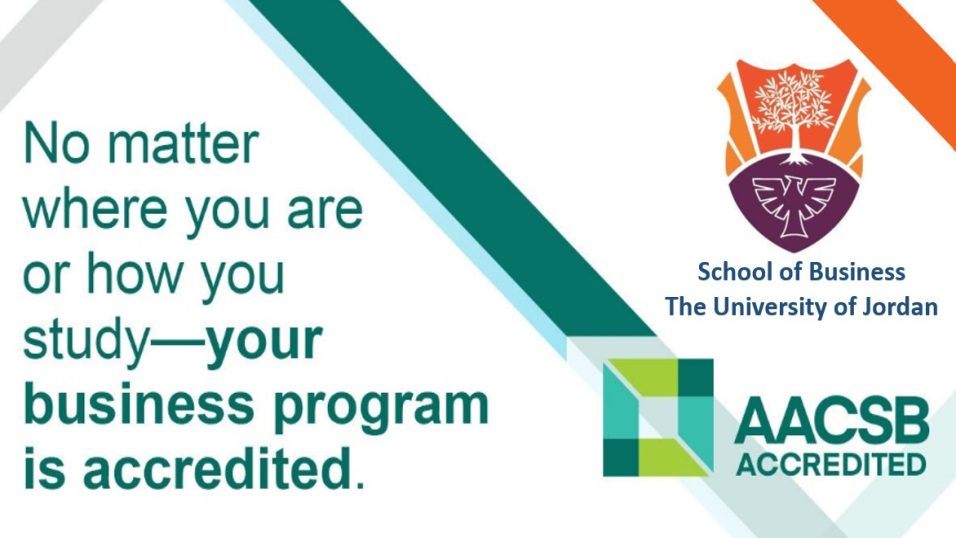 No matter where you are or how you study—your business program is accredited.

School of Business
The University of Jordan

AACSB
ACCREDITED